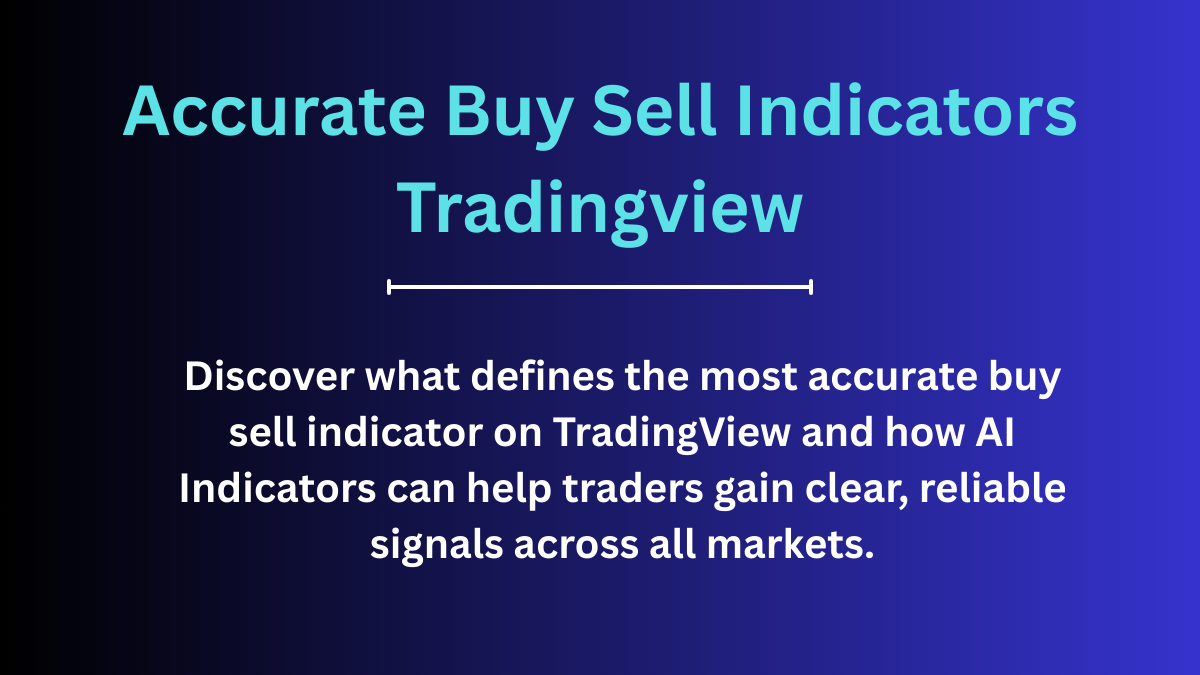 Accurate Buy Sell Indicators Tradingview

Discover what defines the most accurate buy sell indicator on TradingView and how AI Indicators can help traders gain clear, reliable signals across all markets.